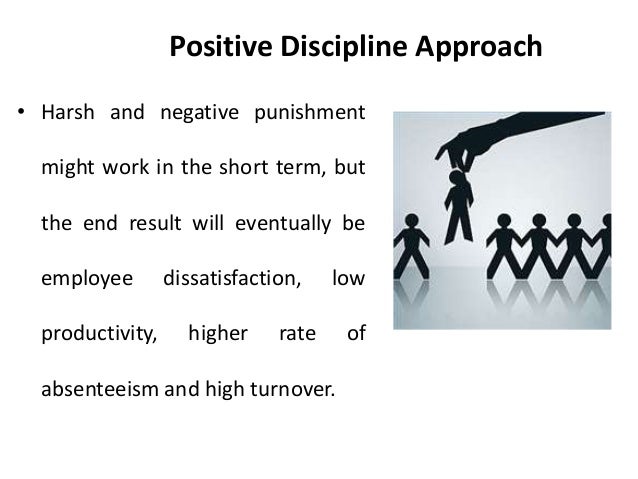 Positive Discipline Approach

• Harsh and negative punishment might work in the short term, but the end result will eventually be employee dissatisfaction, low productivity, higher rate of absenteeism and high turnover.